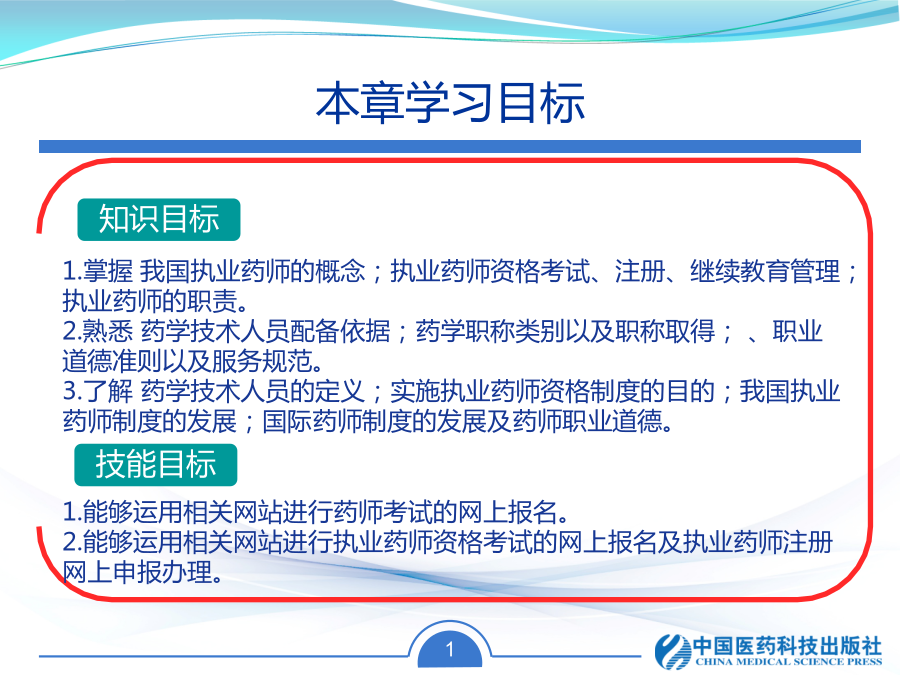 本章学习目标

知识目标

1.掌握 我国执业药师的概念；执业药师资格考试、注册、继续教育管理；执业药师的职责。
2.熟悉 药学技术人员配备依据；药学职称类别以及职称取得； 、职业道德准则以及服务规范。
3.了解 药学技术人员的定义；实施执业药师资格制度的目的；我国执业药师制度的发展；国际药师制度的发展及药师职业道德。

技能目标

1.能够运用相关网站进行药师考试的网上报名。
2.能够运用相关网站进行执业药师资格考试的网上报名及执业药师注册网上申报办理。

1

中国医药科技出版社
CHINA MEDICAL SCIENCE PRESS